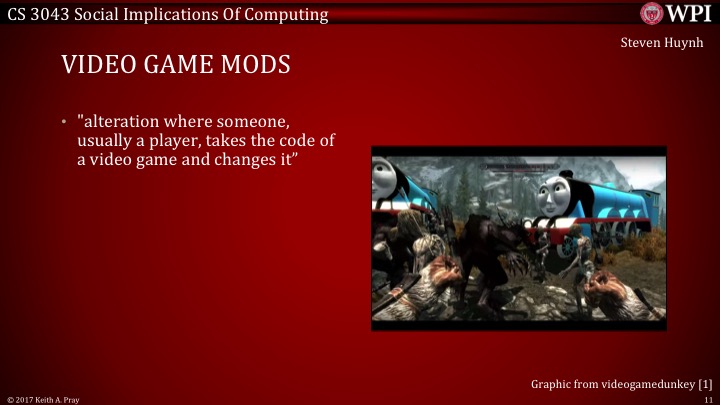 CS 3043 Social Implications Of Computing

WPI

Steven Huynh

VIDEO GAME MODS

• "alteration where someone, usually a player, takes the code of a video game and changes it”

Graphic from videogamedunkey [1]

© 2017 Keith A. Pray

11